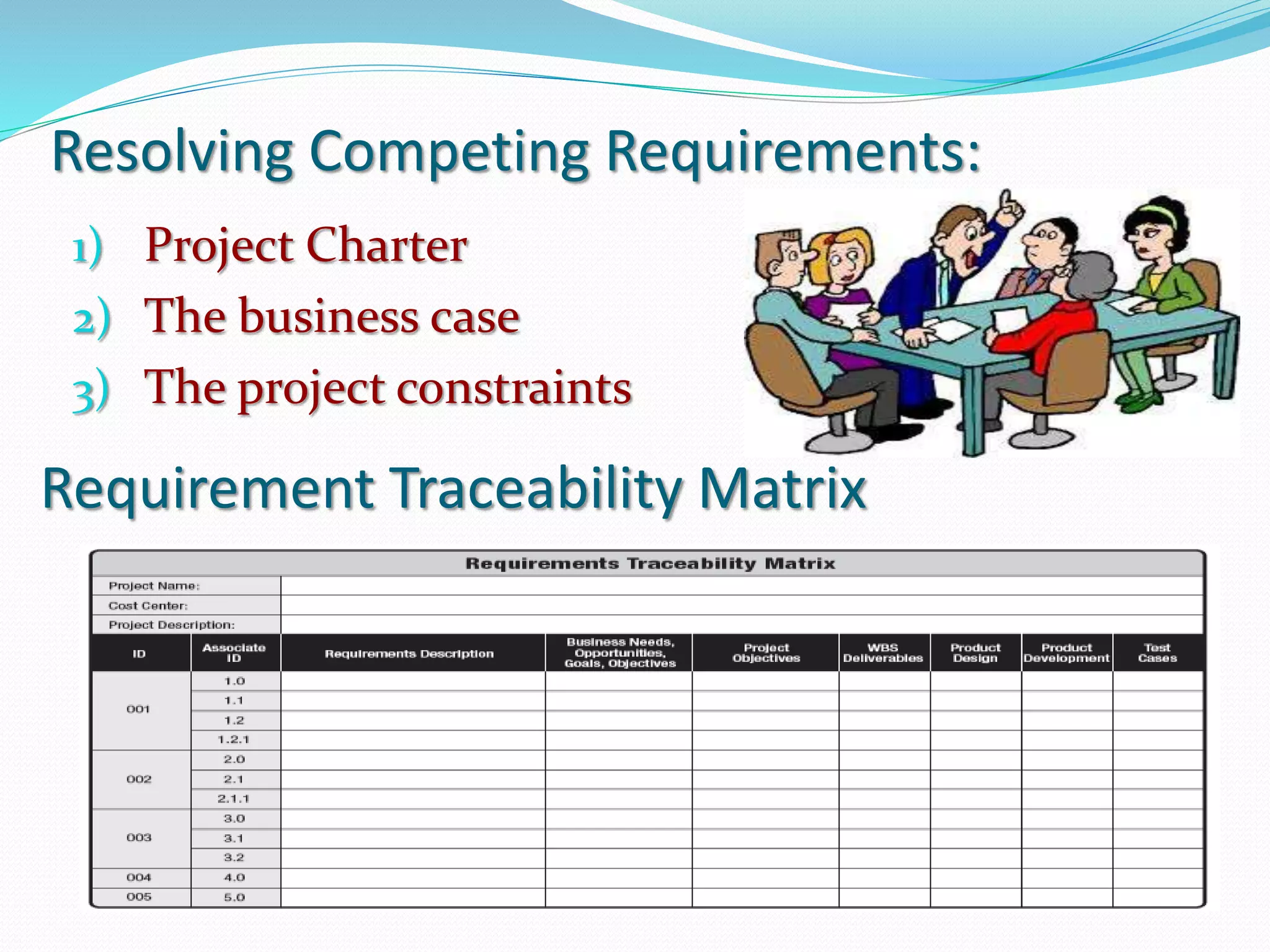 Resolving Competing Requirements:

1) Project Charter
2) The business case
3) The project constraints

Requirement Traceability Matrix

Requirements Traceability Matrix

Project Name:
Cost Center:
Project Description:

| ID | Associate ID | Requirements Description | Business Needs, Opportunities, Goals, Objectives | Project Objectives | WBS Deliverables | Product Design | Product Development | Test Cases |
|---|---|---|---|---|---|---|---|---|
| 001 | 1.0 | | | | | | | |
| | 1.1 | | | | | | | |
| | 1.2 | | | | | | | |
| | 1.2.1 | | | | | | | |
| 002 | 2.0 | | | | | | | |
| | 2.1 | | | | | | | |
| | 2.1.1 | | | | | | | |
| 003 | 3.0 | | | | | | | |
| | 3.1 | | | | | | | |
| | 3.2 | | | | | | | |
| 004 | 4.0 | | | | | | | |
| 005 | 5.0 | | | | | | | |